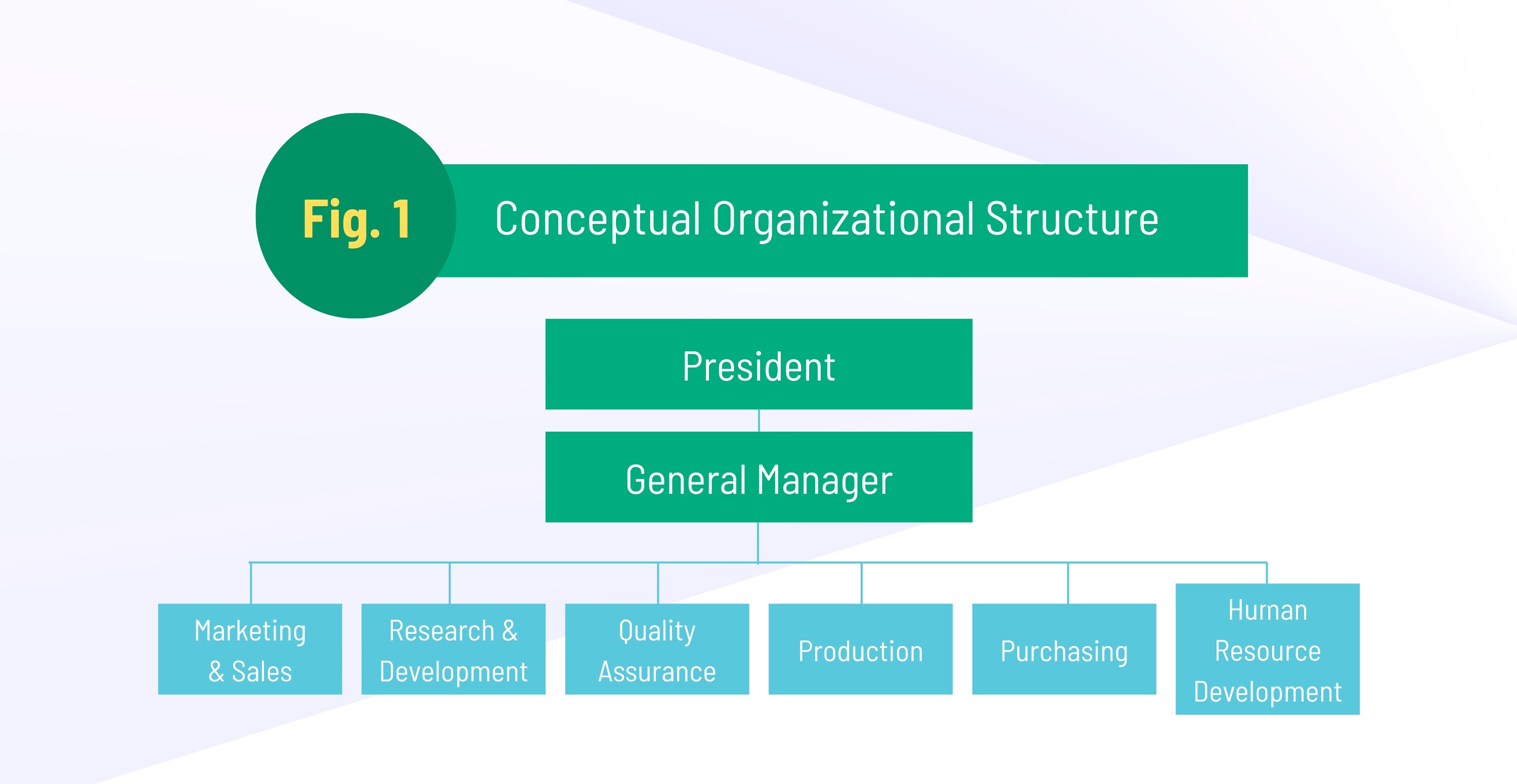 Fig. 1

Conceptual Organizational Structure

President

General Manager

Marketing & Sales

Research & Development

Quality Assurance

Production

Purchasing

Human Resource Development